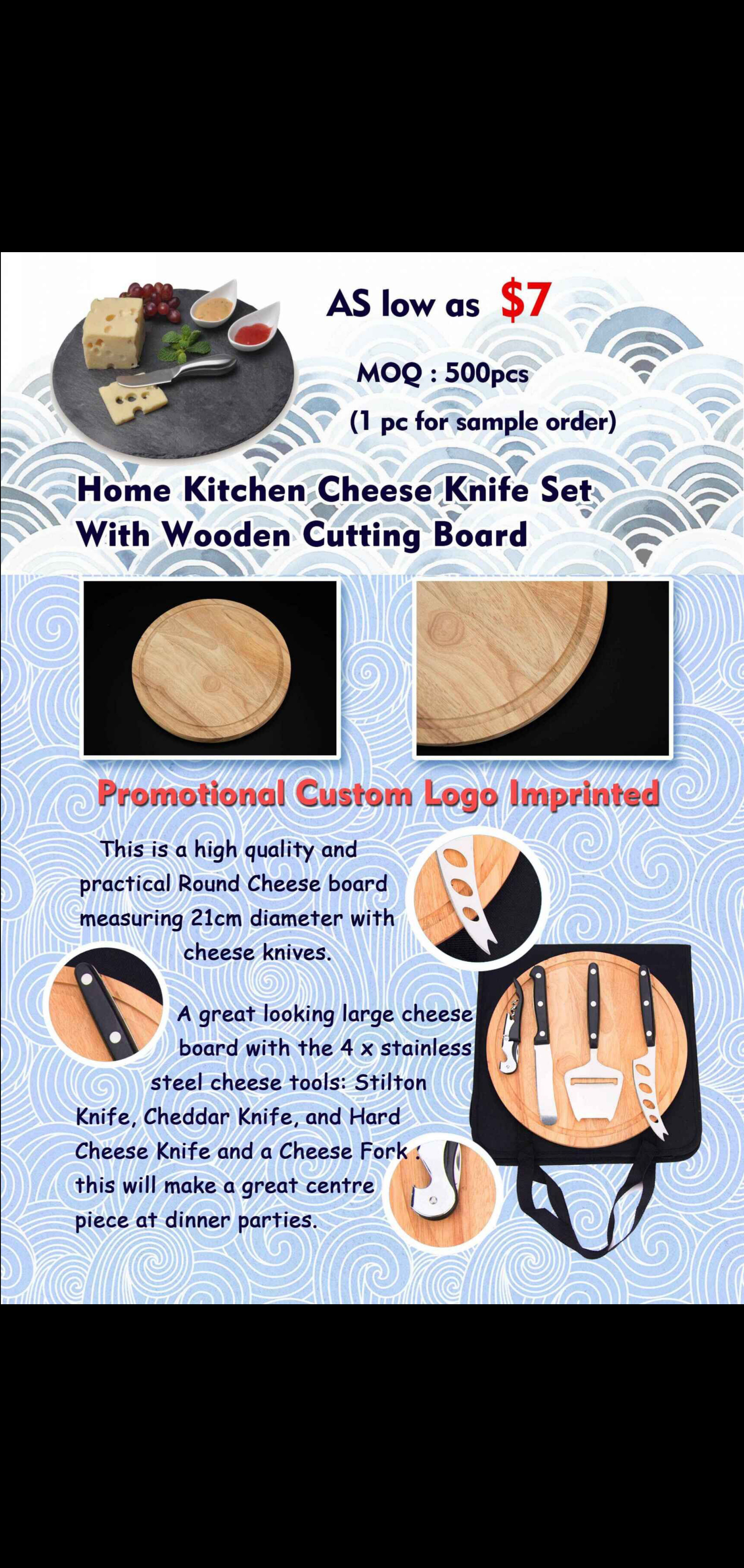 AS low as $7

MOQ : 500pcs

(1 pc for sample order)

Home Kitchen Cheese Knife Set With Wooden Cutting Board

Promotional Custom Logo Imprinted

This is a high quality and practical Round Cheese board measuring 21cm diameter with cheese knives.

A great looking large cheese board with the 4 x stainless steel cheese tools: Stilton Knife, Cheddar Knife, and Hard Cheese Knife and a Cheese Fork : this will make a great centre piece at dinner parties.